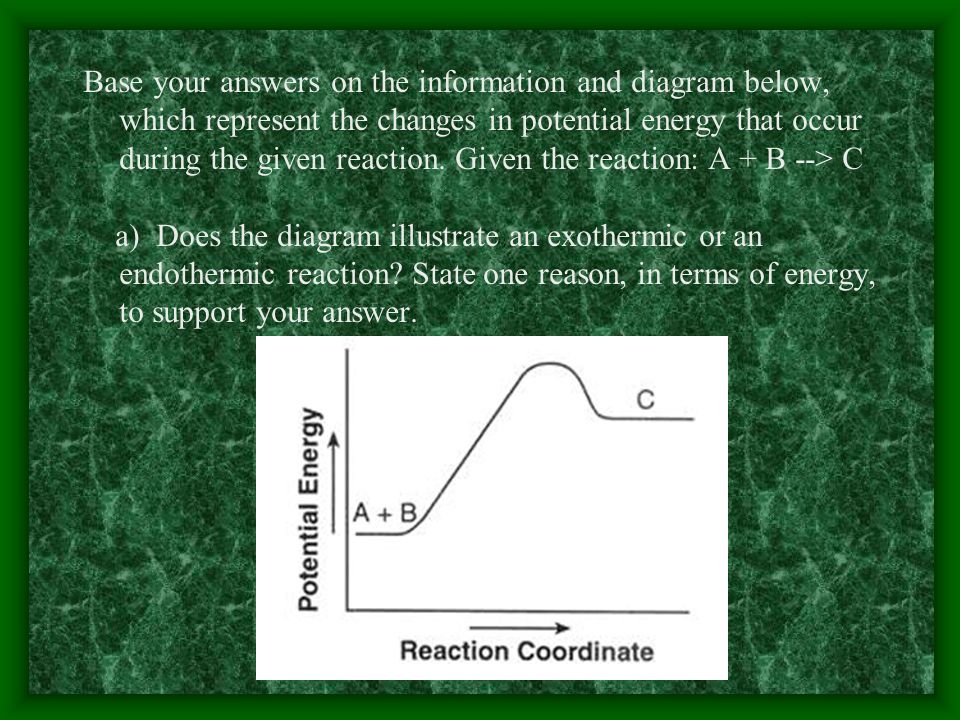 Base your answers on the information and diagram below, which represent the changes in potential energy that occur during the given reaction. Given the reaction: A + B --> C

a) Does the diagram illustrate an exothermic or an endothermic reaction? State one reason, in terms of energy, to support your answer.

Potential Energy

A + B

C

Reaction Coordinate